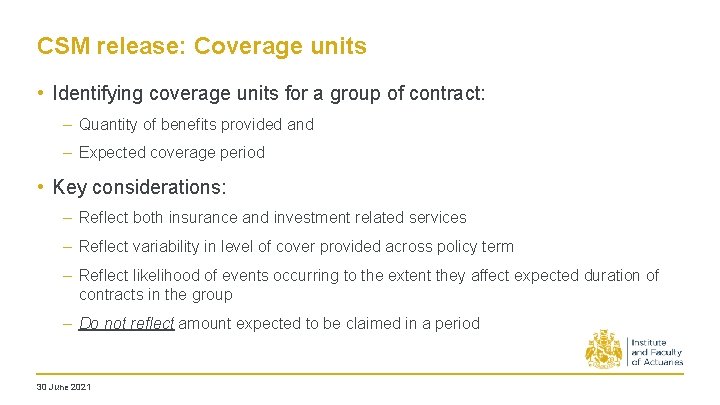 CSM release: Coverage units

• Identifying coverage units for a group of contract:

– Quantity of benefits provided and

– Expected coverage period

• Key considerations:

– Reflect both insurance and investment related services

– Reflect variability in level of cover provided across policy term

– Reflect likelihood of events occurring to the extent they affect expected duration of contracts in the group

– Do not reflect amount expected to be claimed in a period

Institute and Faculty of Actuaries

30 June 2021